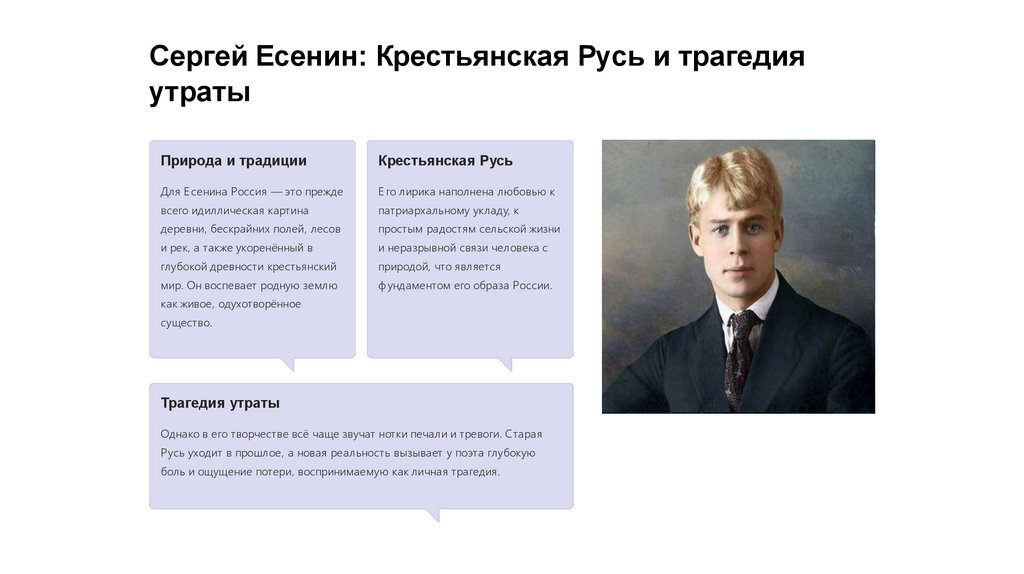 Сергей Есенин: Крестьянская Русь и трагедия утраты

Природа и традиции

Для Есенина Россия — это прежде всего идиллическая картина деревни, бескрайних полей, лесов и рек, а также укоренённый в глубокой древности крестьянский мир. Он воспевает родную землю как живое, одухотворённое существо.

Крестьянская Русь

Его лирика наполнена любовью к патриархальному укладу, к простым радостям сельской жизни и неразрывной связи человека с природой, что является фундаментом его образа России.

Трагедия утраты

Однако в его творчестве всё чаще звучат нотки печали и тревоги. Старая Русь уходит в прошлое, а новая реальность вызывает у поэта глубокую боль и ощущение потери, воспринимаемую как личная трагедия.